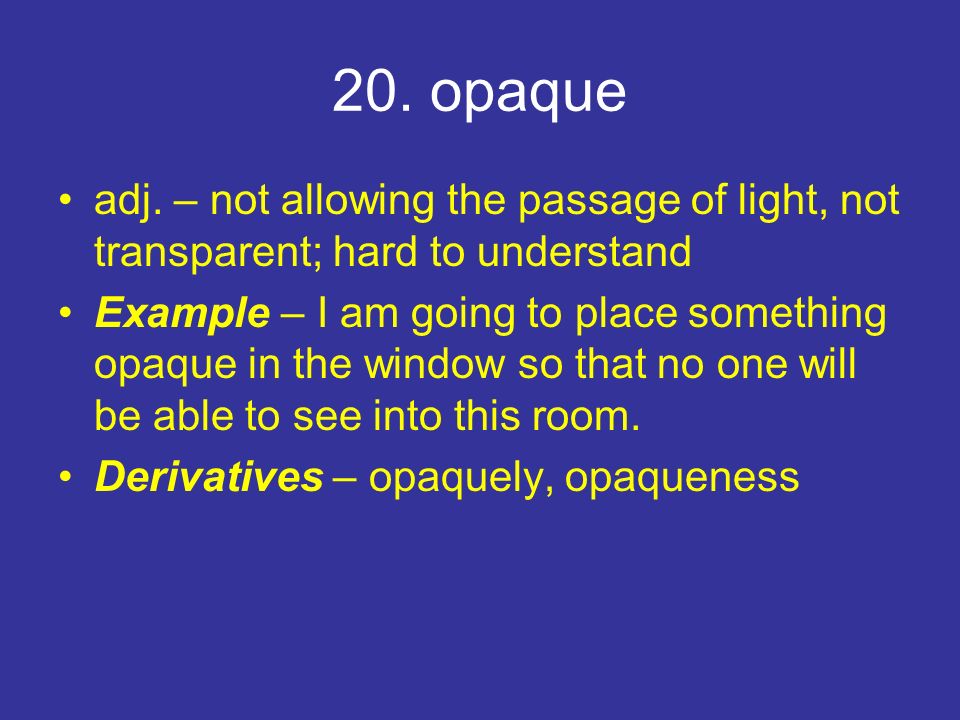 20. opaque

• adj. – not allowing the passage of light, not transparent; hard to understand

• Example – I am going to place something opaque in the window so that no one will be able to see into this room.

• Derivatives – opaquely, opaqueness